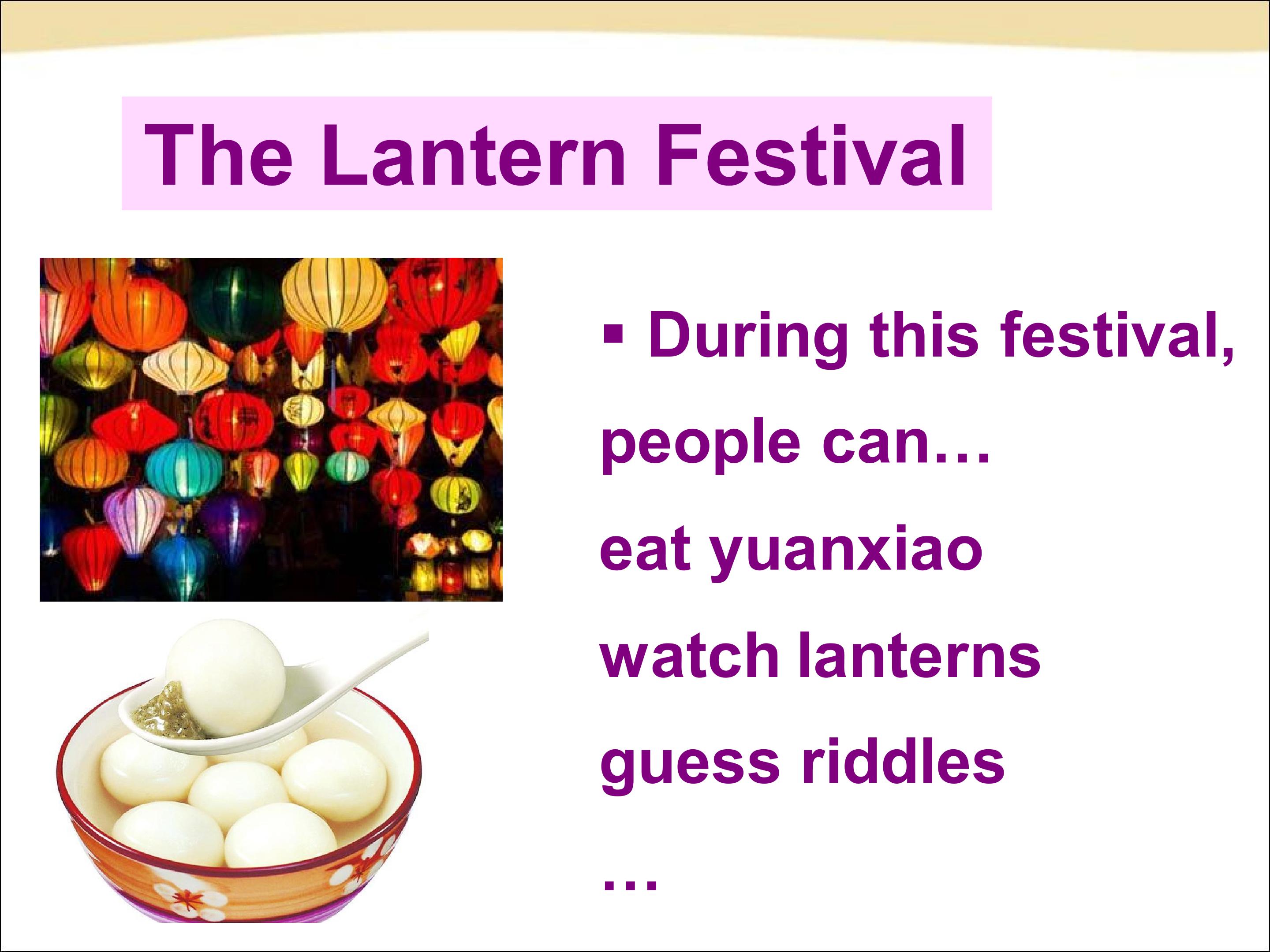 The Lantern Festival

▪ During this festival, people can…

eat yuanxiao

watch lanterns

guess riddles

…